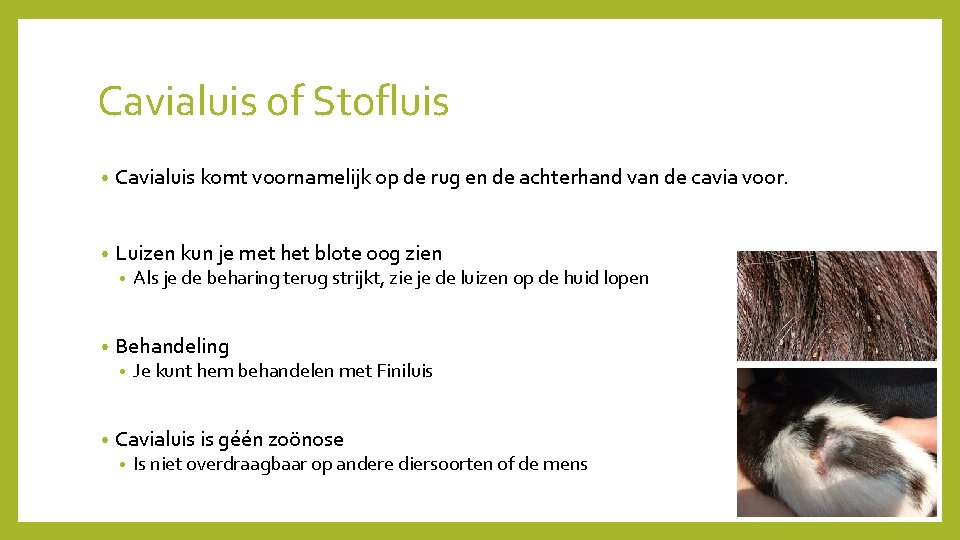 Cavialuis of Stofluis

• Cavialuis komt voornamelijk op de rug en de achterhand van de cavia voor.

• Luizen kun je met het blote oog zien
  • Als je de beharing terug strijkt, zie je de luizen op de huid lopen

• Behandeling
  • Je kunt hem behandelen met Finiluis

• Cavialuis is géén zoönose
  • Is niet overdraagbaar op andere diersoorten of de mens